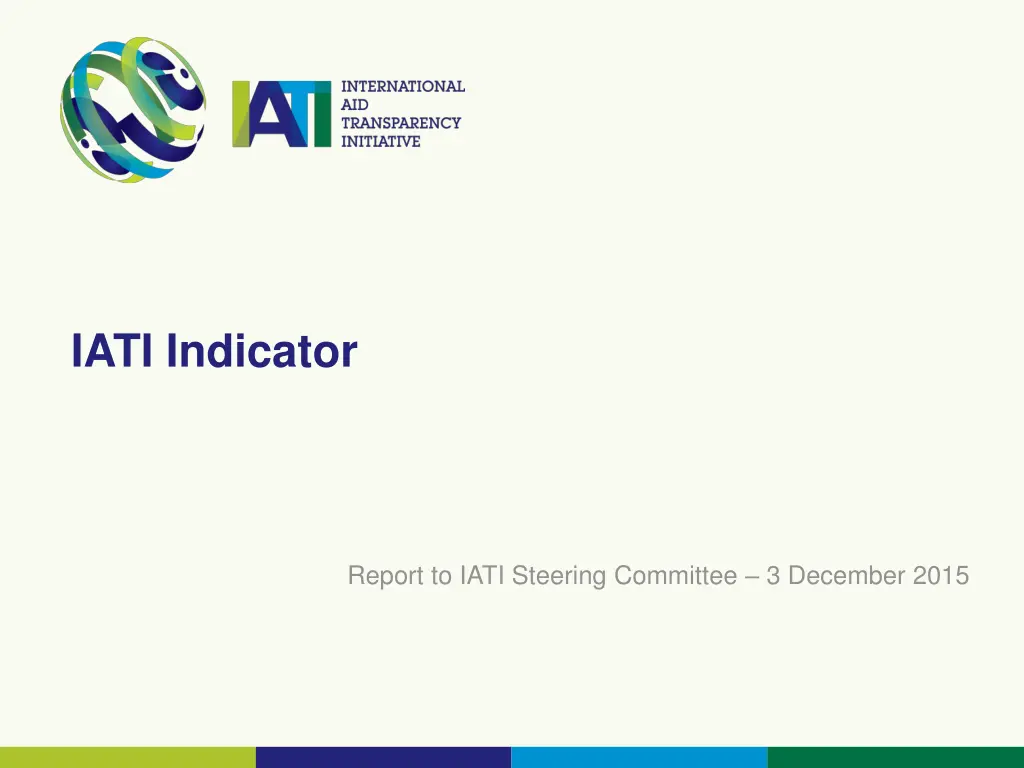 IATI INTERNATIONAL AID TRANSPARENCY INITIATIVE

IATI Indicator

Report to IATI Steering Committee – 3 December 2015